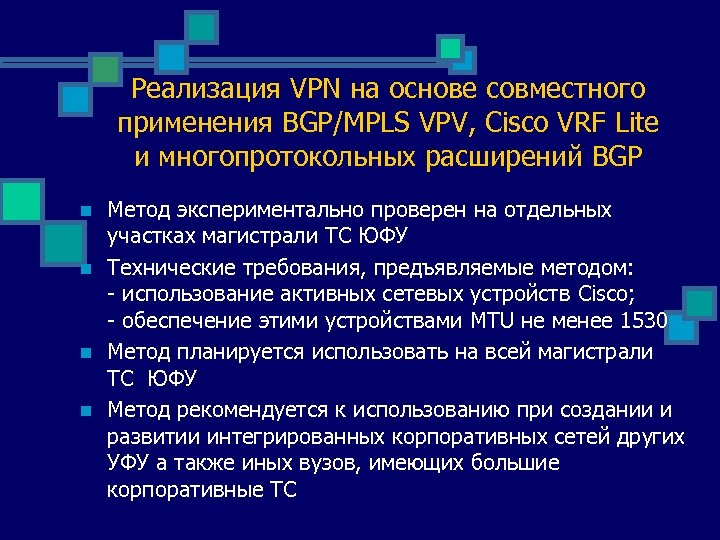 Реализация VPN на основе совместного применения BGP/MPLS VPV, Cisco VRF Lite и многопротокольных расширений BGP

Метод экспериментально проверен на отдельных участках магистрали ТС ЮФУ

Технические требования, предъявляемые методом:
- использование активных сетевых устройств Cisco;
- обеспечение этими устройствами MTU не менее 1530

Метод планируется использовать на всей магистрали ТС ЮФУ

Метод рекомендуется к использованию при создании и развитии интегрированных корпоративных сетей других УФУ а также иных вузов, имеющих большие корпоративные ТС